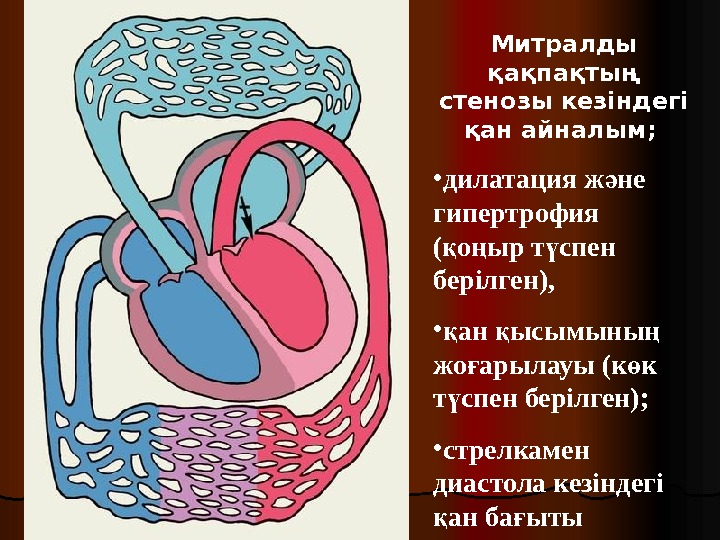 Митралды қақпақтың стенозы кезіндегі қан айналым;

•дилатация және гипертрофия (қоңыр түспен берілген),

•қан қысымының жоғарылауы (көк түспен берілген);

•стрелкамен диастола кезіндегі қан бағыты